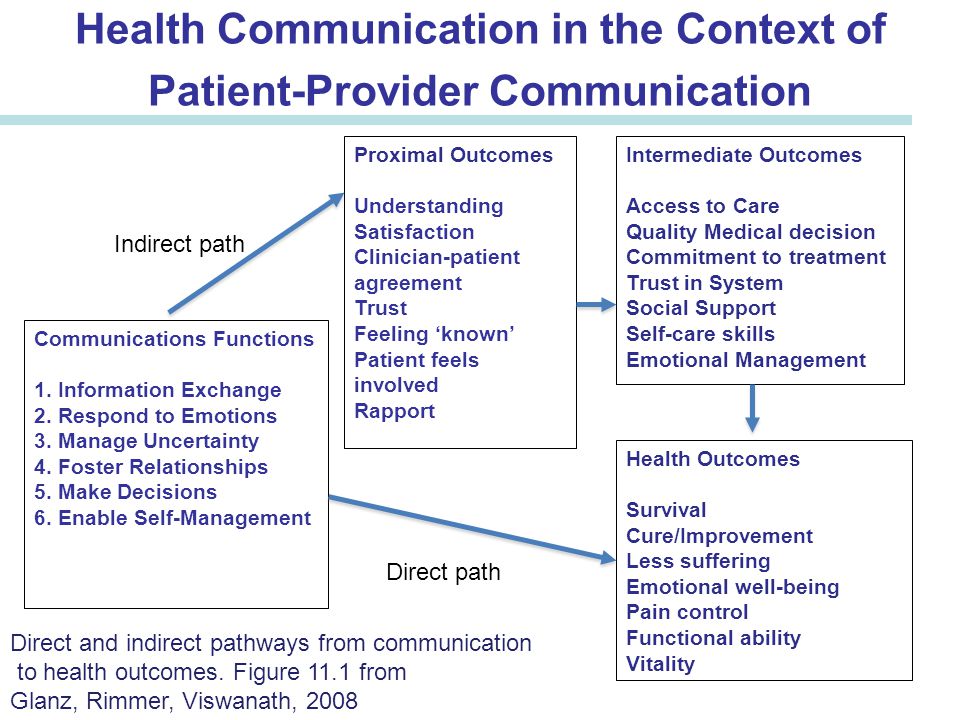 Health Communication in the Context of Patient-Provider Communication

Indirect path

Communications Functions

1. Information Exchange
2. Respond to Emotions
3. Manage Uncertainty
4. Foster Relationships
5. Make Decisions
6. Enable Self-Management

Proximal Outcomes

Understanding
Satisfaction
Clinician-patient agreement
Trust
Feeling 'known'
Patient feels involved
Rapport

Intermediate Outcomes

Access to Care
Quality Medical decision
Commitment to treatment
Trust in System
Social Support
Self-care skills
Emotional Management

Health Outcomes

Survival
Cure/Improvement
Less suffering
Emotional well-being
Pain control
Functional ability
Vitality

Direct path

Direct and indirect pathways from communication to health outcomes. Figure 11.1 from Glanz, Rimmer, Viswanath, 2008